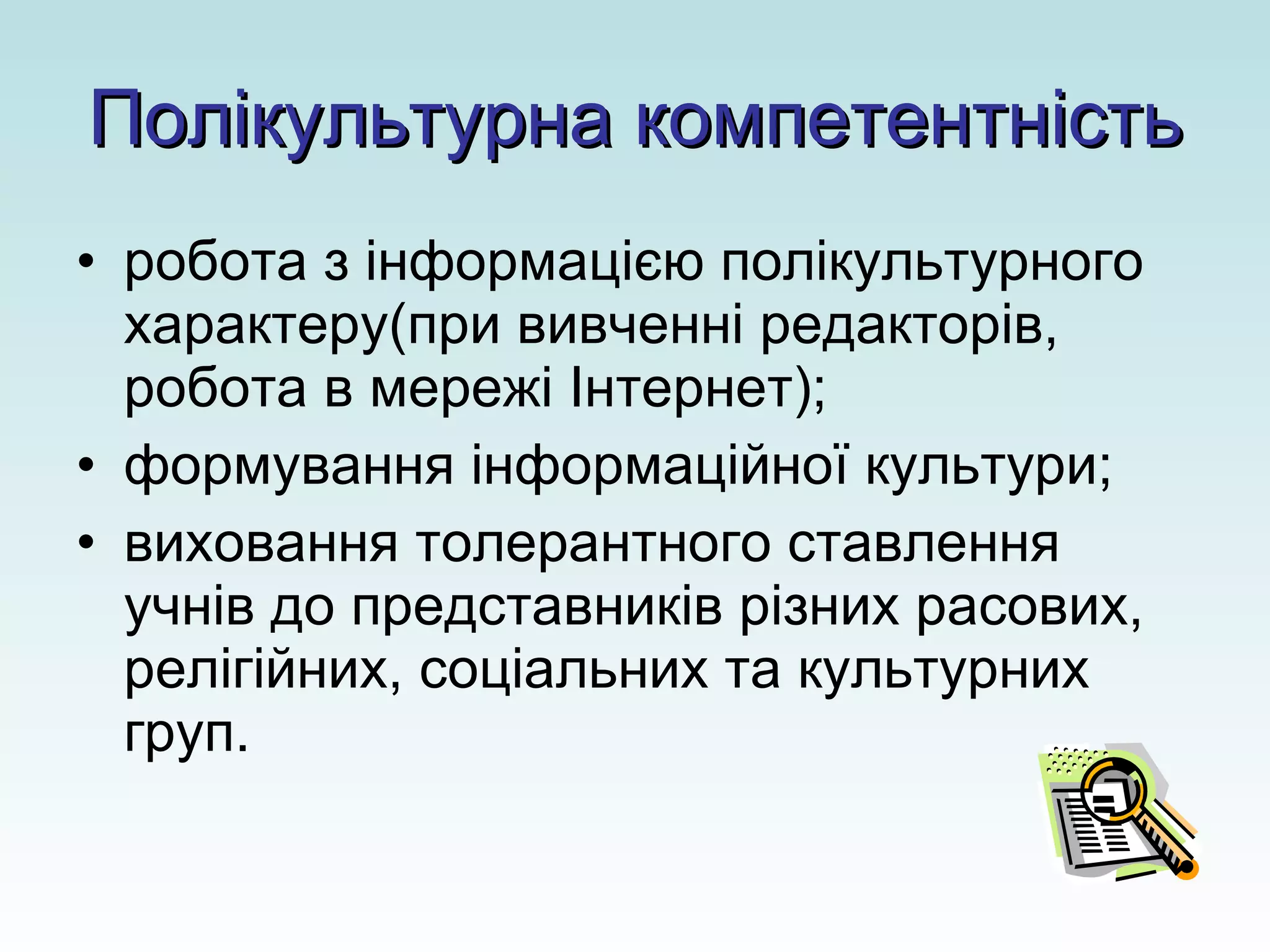 Полікультурна компетентність

• робота з інформацією полікультурного характеру(при вивченні редакторів, робота в мережі Інтернет);
• формування інформаційної культури;
• виховання толерантного ставлення учнів до представників різних расових, релігійних, соціальних та культурних груп.